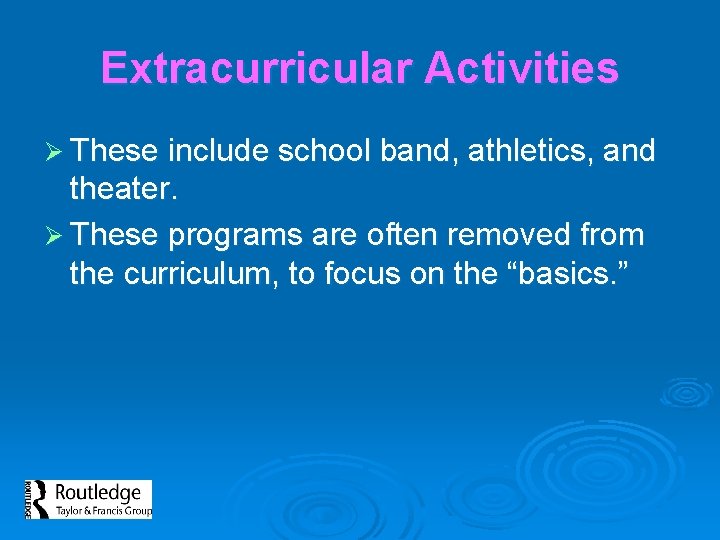 Extracurricular Activities

➢ These include school band, athletics, and theater.

➢ These programs are often removed from the curriculum, to focus on the “basics.”

ROUTLEDGE Routledge Taylor & Francis Group